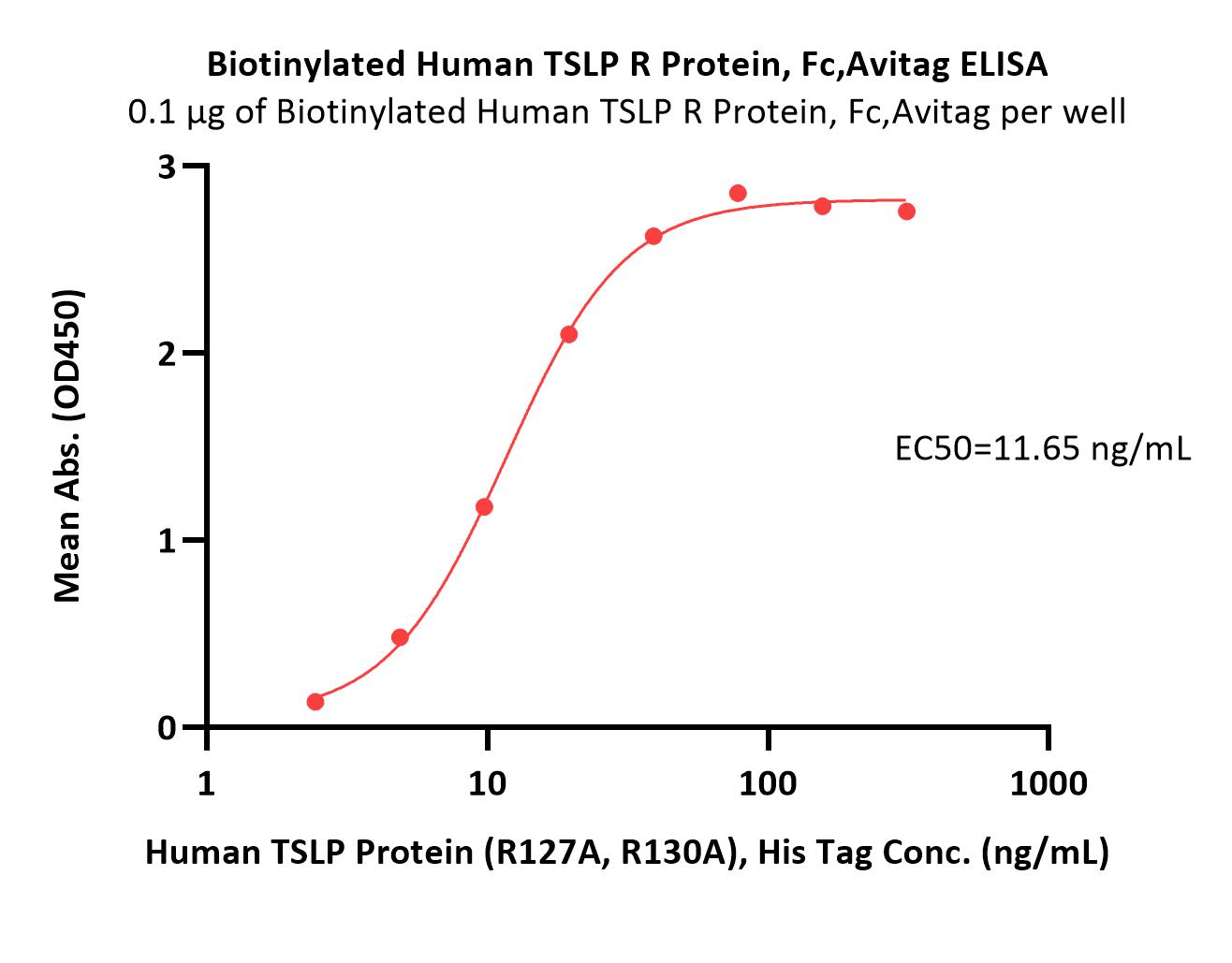 Biotinylated Human TSLP R Protein, Fc,Avitag ELISA
0.1 μg of Biotinylated Human TSLP R Protein, Fc,Avitag per well

Mean Abs. (OD450)

3
2
1
0

EC50=11.65 ng/mL

1
10
100
1000

Human TSLP Protein (R127A, R130A), His Tag Conc. (ng/mL)